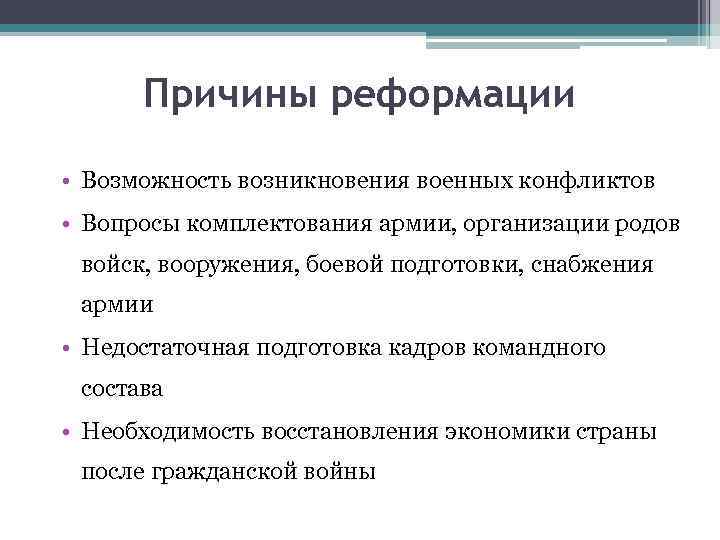 Причины реформации

• Возможность возникновения военных конфликтов
• Вопросы комплектования армии, организации родов войск, вооружения, боевой подготовки, снабжения армии
• Недостаточная подготовка кадров командного состава
• Необходимость восстановления экономики страны после гражданской войны